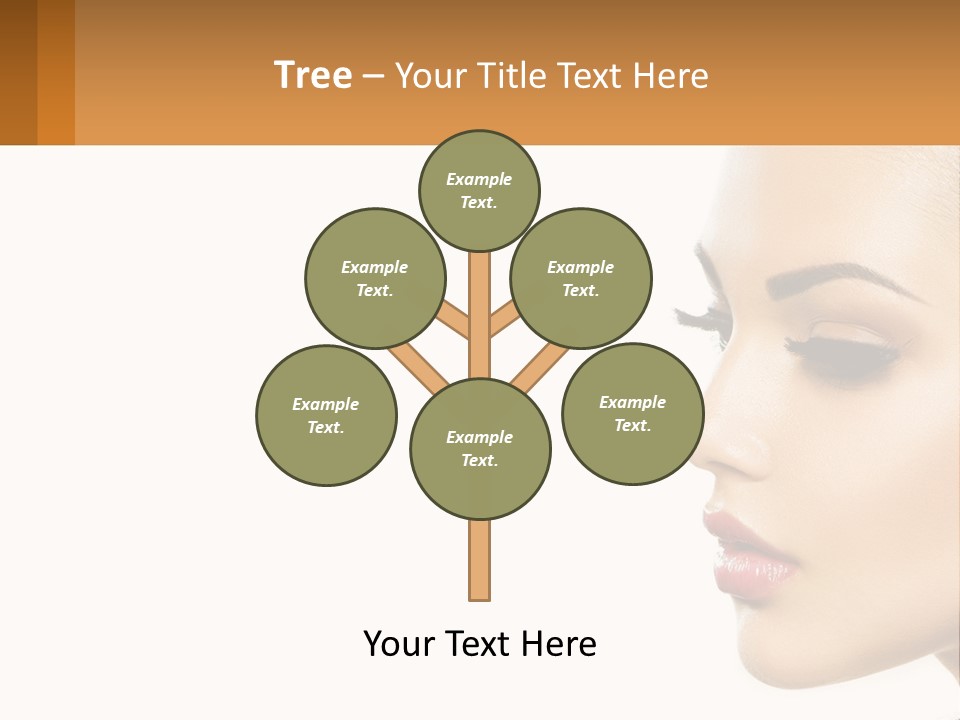 Tree – Your Title Text Here

Example Text.

Example Text.

Example Text.

Example Text.

Example Text.

Example Text.

Your Text Here